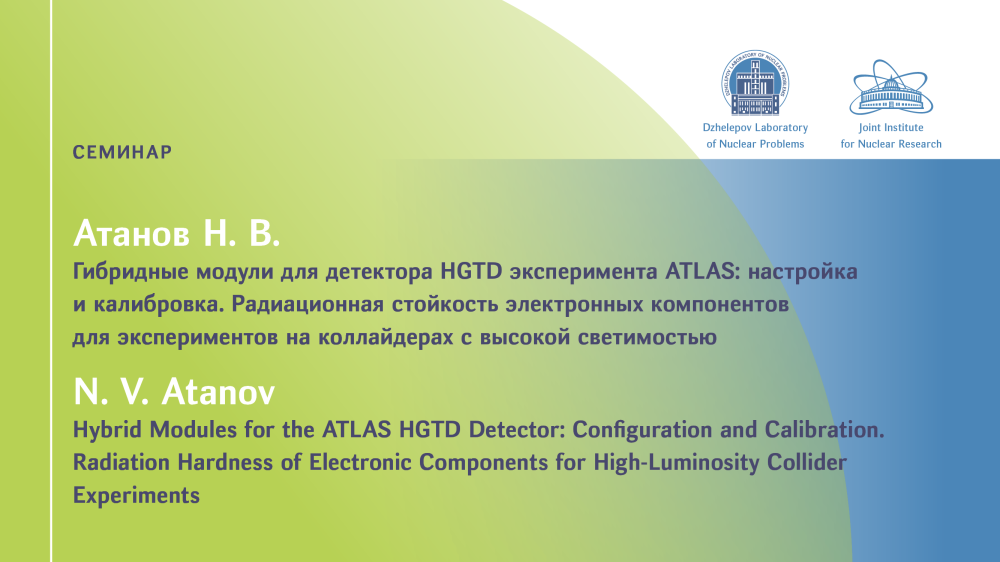 Dzhelepov Laboratory of Nuclear Problems

Joint Institute for Nuclear Research

СЕМИНАР

Атанов Н. В.

Гибридные модули для детектора HGTD эксперимента ATLAS: настройка и калибровка. Радиационная стойкость электронных компонентов для экспериментов на коллайдерах с высокой светимостью

N. V. Atanov

Hybrid Modules for the ATLAS HGTD Detector: Configuration and Calibration. Radiation Hardness of Electronic Components for High-Luminosity Collider Experiments